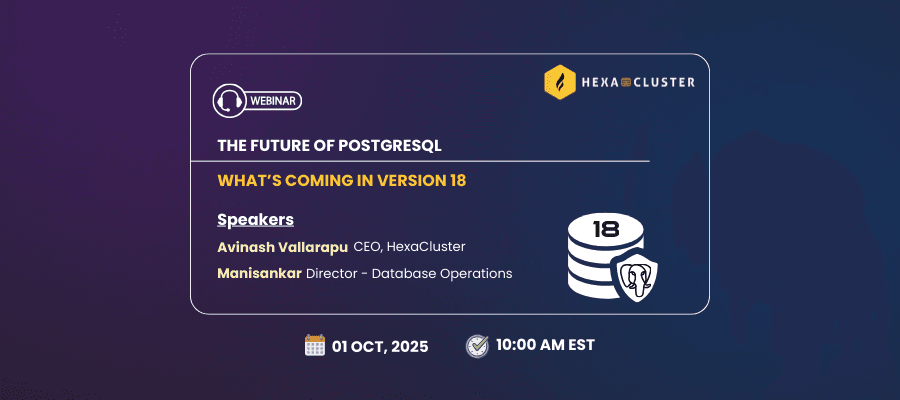 WEBINAR

HEXA CLUSTER

THE FUTURE OF POSTGRESQL

WHAT'S COMING IN VERSION 18

Speakers

Avinash Vallarapu CEO, HexaCluster

Manisankar Director - Database Operations

18

01 OCT, 2025

10:00 AM EST